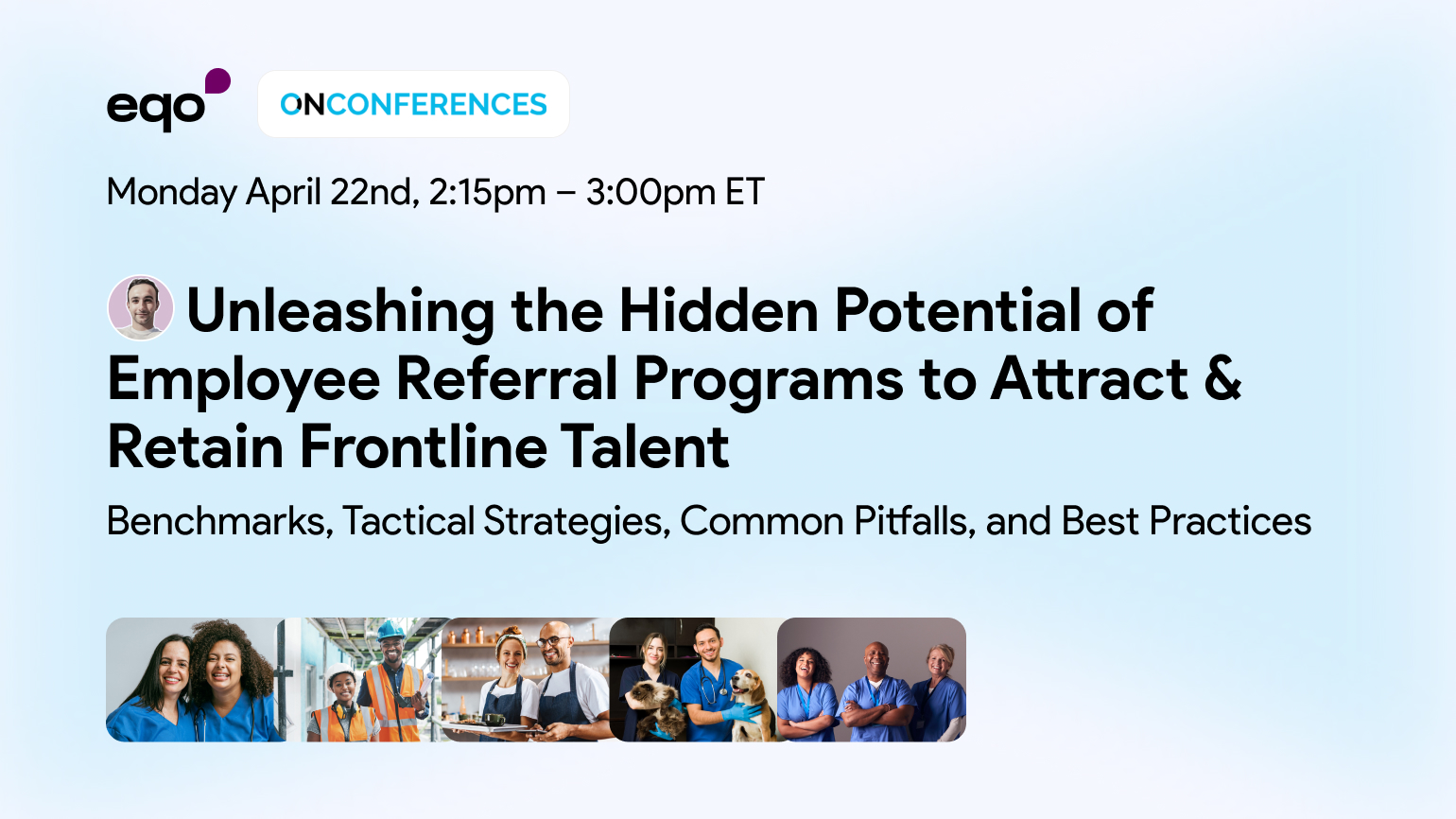 eqo

ONCONFERENCES

Monday April 22nd, 2:15pm – 3:00pm ET

Unleashing the Hidden Potential of Employee Referral Programs to Attract & Retain Frontline Talent

Benchmarks, Tactical Strategies, Common Pitfalls, and Best Practices